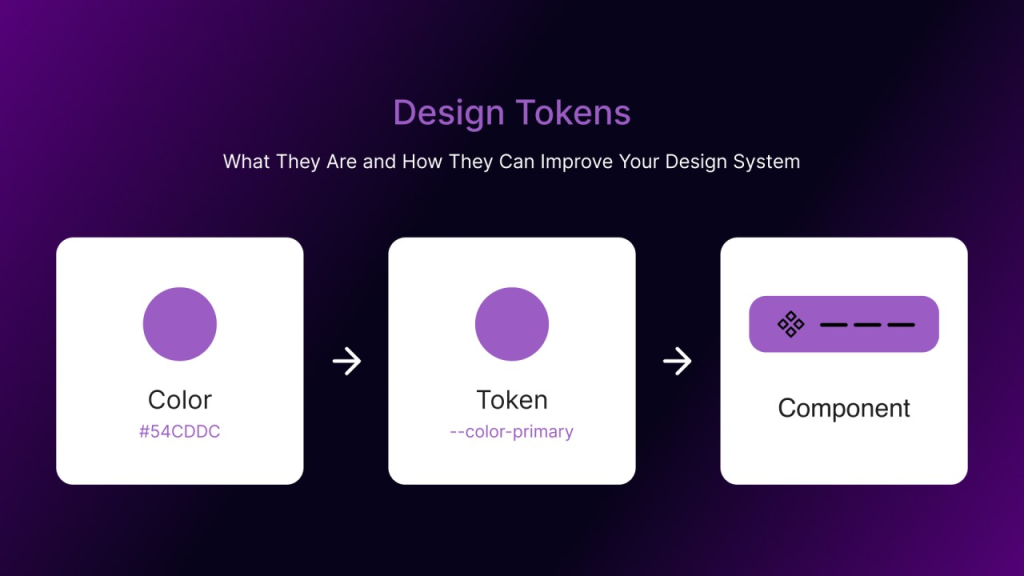 Design Tokens

What They Are and How They Can Improve Your Design System

Color
#54CDDC

Token
--color-primary

Component